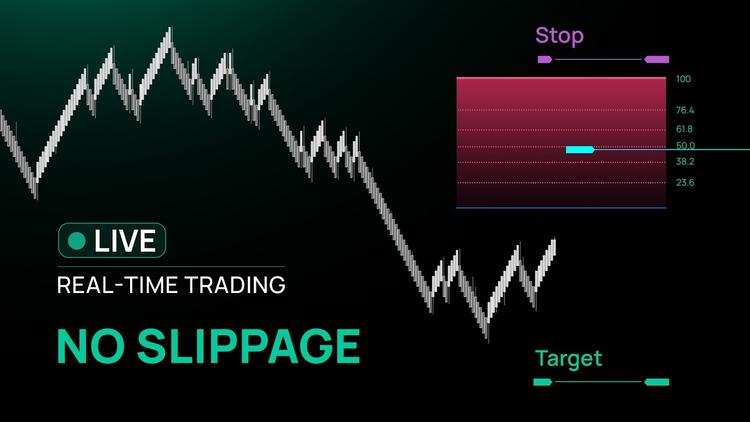 Stop

100

76.4

61.8

50.0

38.2

23.6

LIVE

REAL-TIME TRADING

NO SLIPPAGE

Target